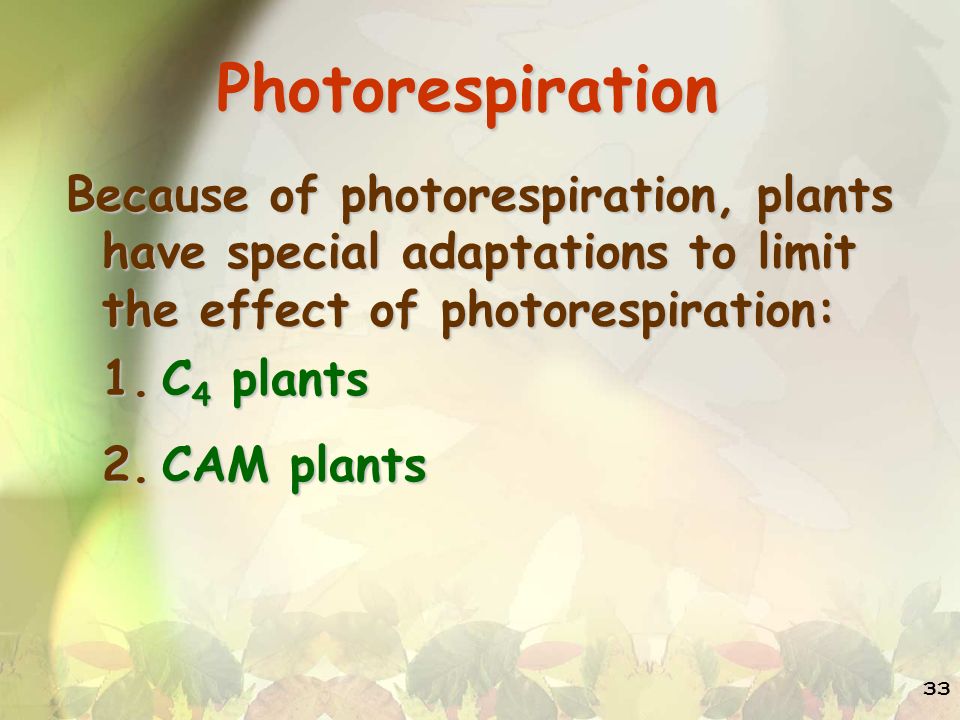 Photorespiration

Because of photorespiration, plants have special adaptations to limit the effect of photorespiration:

1. $C_4$ plants

2. CAM plants

33